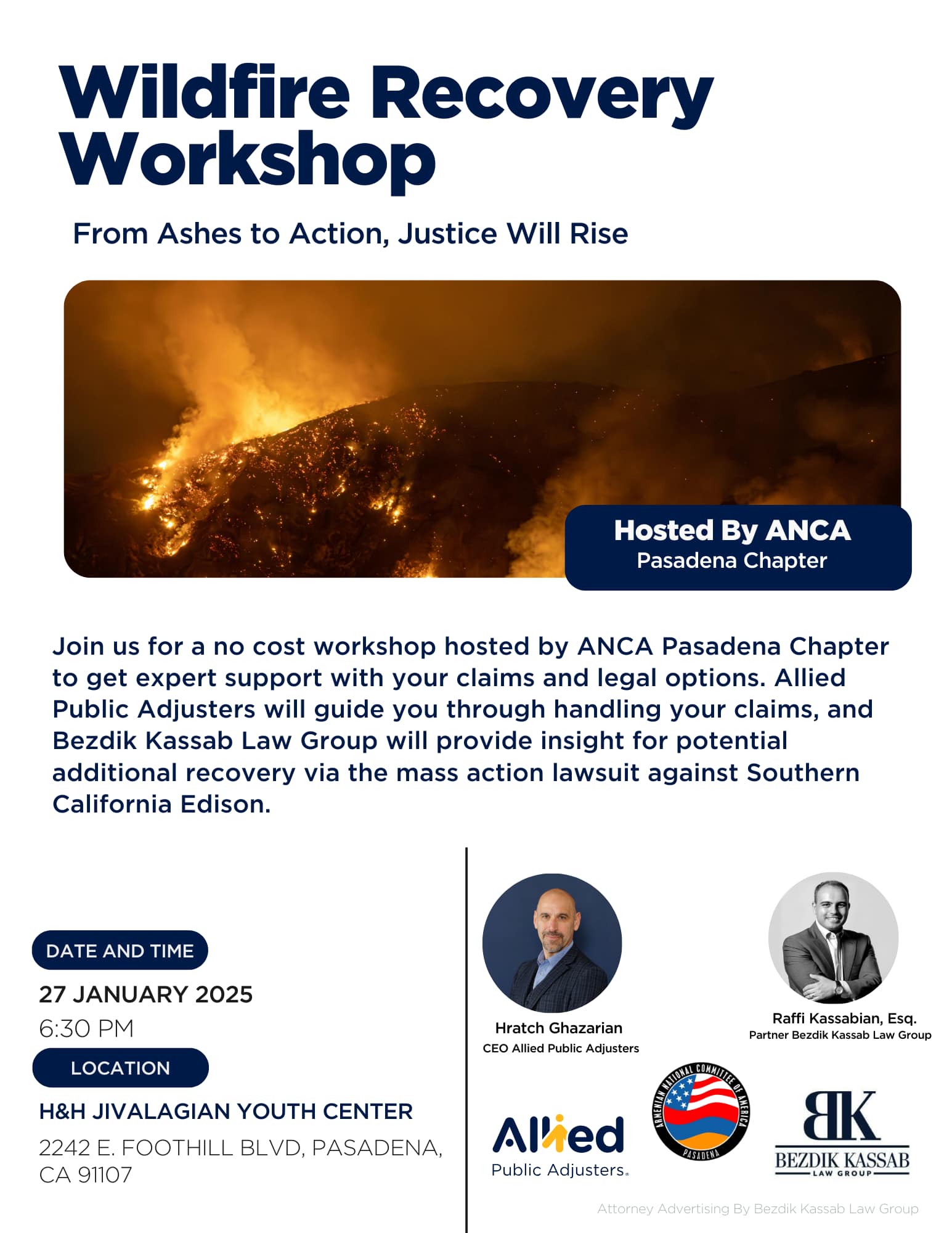 Wildfire Recovery Workshop

From Ashes to Action, Justice Will Rise

Hosted By ANCA
Pasadena Chapter

Join us for a no cost workshop hosted by ANCA Pasadena Chapter to get expert support with your claims and legal options. Allied Public Adjusters will guide you through handling your claims, and Bezdik Kassab Law Group will provide insight for potential additional recovery via the mass action lawsuit against Southern California Edison.

DATE AND TIME
27 JANUARY 2025
6:30 PM
LOCATION
H&H JIVALAGIAN YOUTH CENTER
2242 E. FOOTHILL BLVD, PASADENA, CA 91107

Hratch Ghazarian
CEO Allied Public Adjusters

Raffi Kassabian, Esq.
Partner Bezdik Kassab Law Group

Allied
Public Adjusters.

ARMENIAN NATIONAL COMMITTEE OF AMERICA
PASADENA

BK
BEZDIK KASSAB
LAW GROUP

Attorney Advertising By Bezdik Kassab Law Group